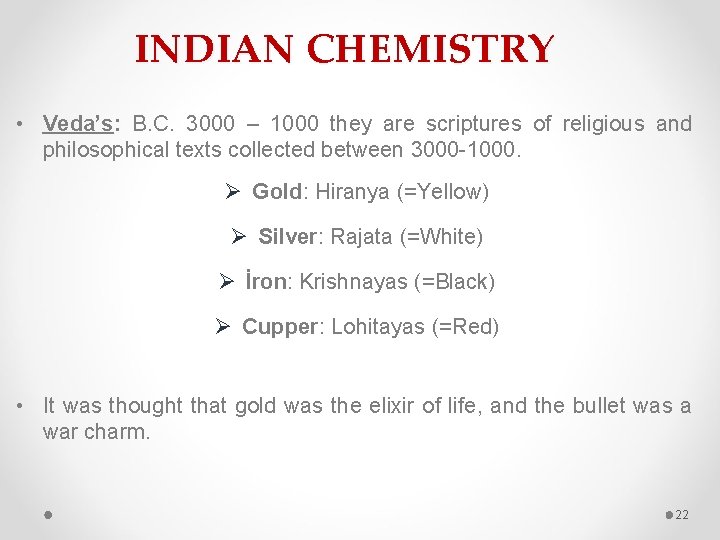 INDIAN CHEMISTRY

• Veda's: B.C. 3000 – 1000 they are scriptures of religious and philosophical texts collected between 3000-1000.

➢ Gold: Hiranya (=Yellow)

➢ Silver: Rajata (=White)

➢ İron: Krishnayas (=Black)

➢ Cupper: Lohitayas (=Red)

• It was thought that gold was the elixir of life, and the bullet was a war charm.

22